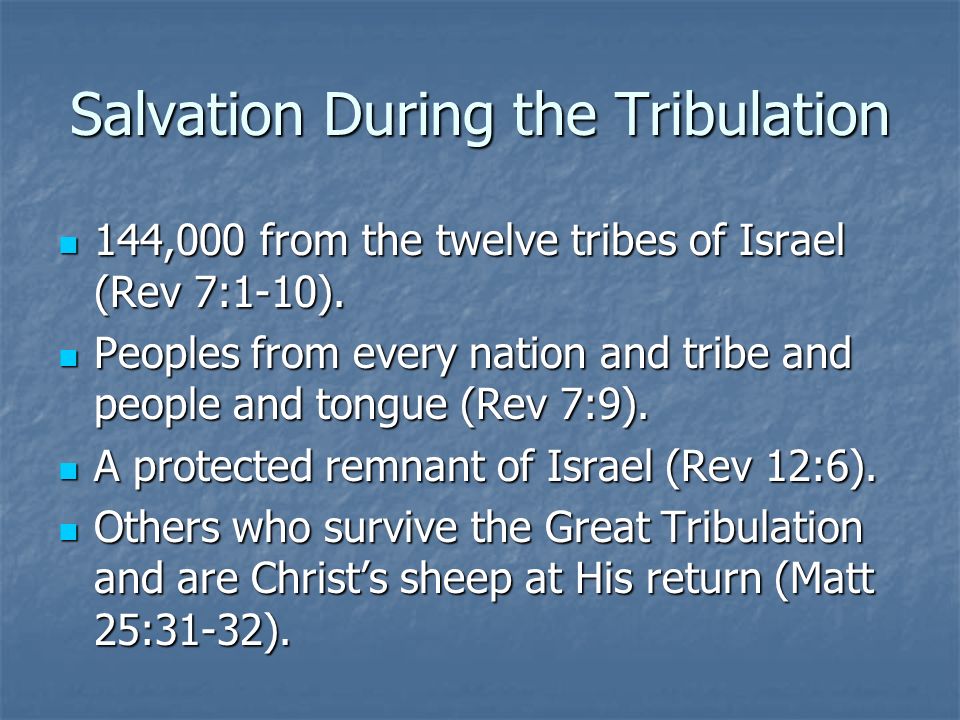 Salvation During the Tribulation

- 144,000 from the twelve tribes of Israel (Rev 7:1-10).
- Peoples from every nation and tribe and people and tongue (Rev 7:9).
- A protected remnant of Israel (Rev 12:6).
- Others who survive the Great Tribulation and are Christ's sheep at His return (Matt 25:31-32).